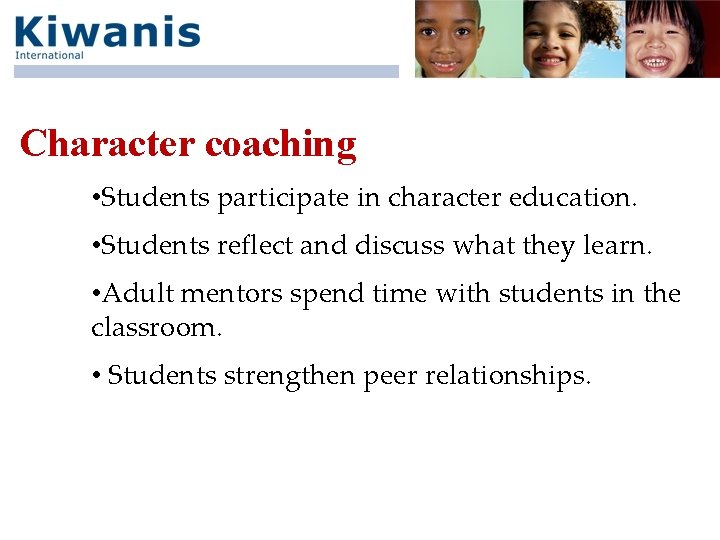 Kiwanis
International

Character coaching

•Students participate in character education.

•Students reflect and discuss what they learn.

•Adult mentors spend time with students in the classroom.

• Students strengthen peer relationships.